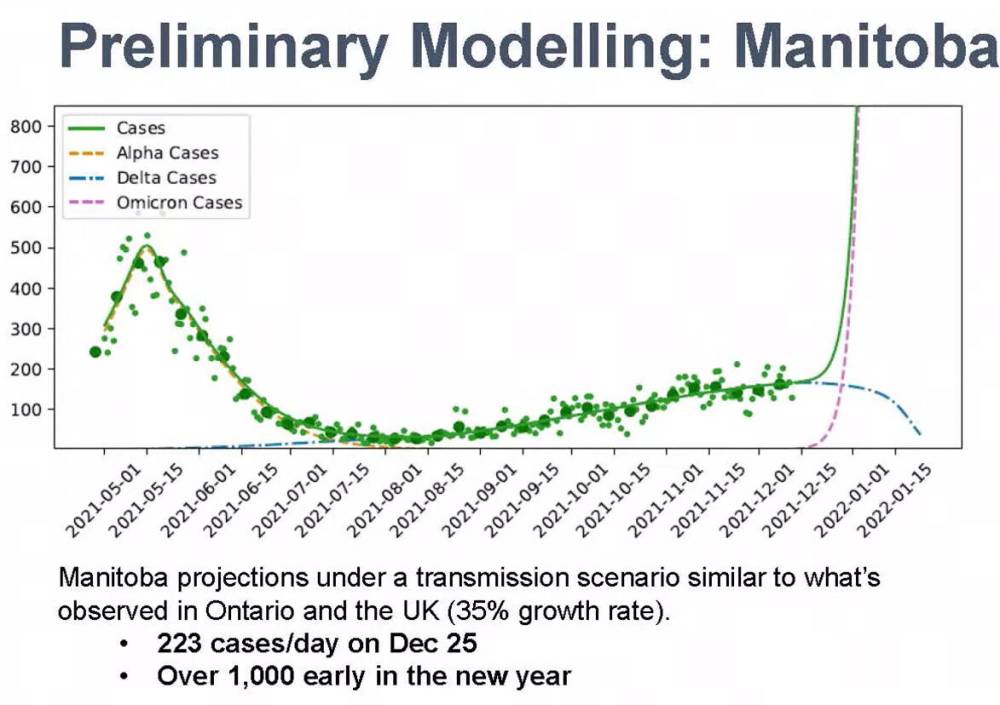 Preliminary Modelling: Manitoba

Cases
Alpha Cases
Delta Cases
Omicron Cases

800
700
600
500
400
300
200
100

2021-05-01
2021-05-15
2021-06-01
2021-06-15
2021-07-01
2021-07-15
2021-08-01
2021-08-15
2021-09-01
2021-09-15
2021-10-01
2021-10-15
2021-11-01
2021-11-15
2021-12-01
2021-12-15
2022-01-01
2022-01-15

Manitoba projections under a transmission scenario similar to what's observed in Ontario and the UK (35% growth rate).

• 223 cases/day on Dec 25
• Over 1,000 early in the new year